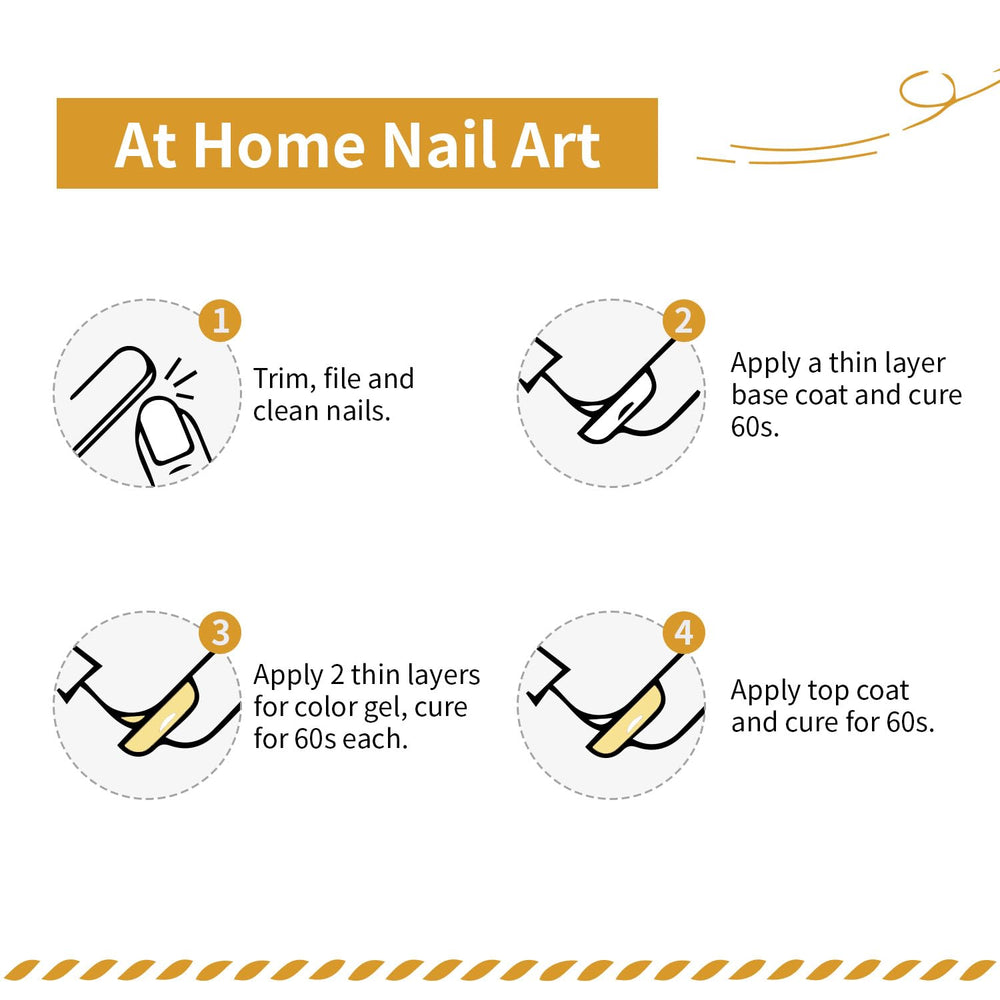 At Home Nail Art

1
Trim, file and clean nails.

2
Apply a thin layer base coat and cure 60s.

3
Apply 2 thin layers for color gel, cure for 60s each.

4
Apply top coat and cure for 60s.